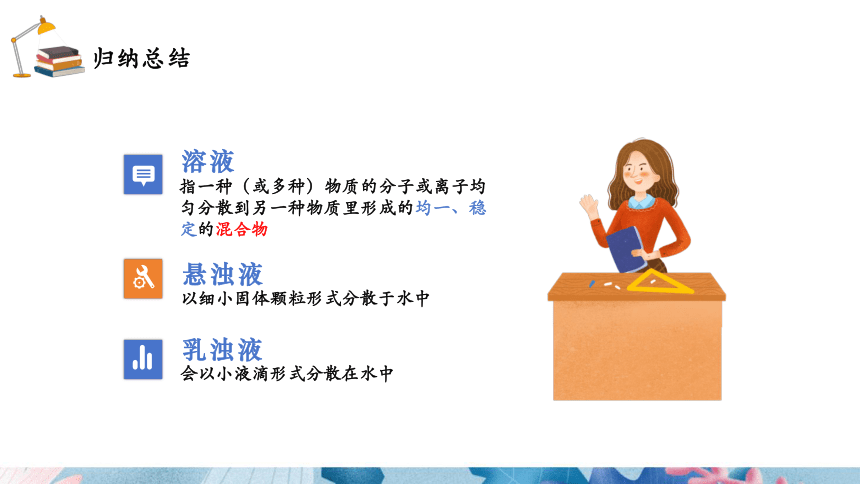 归纳总结

溶液
指一种（或多种）物质的分子或离子均匀分散到另一种物质里形成的均一、稳定的混合物

悬浊液
以细小固体颗粒形式分散于水中

乳浊液
会以小液滴形式分散在水中